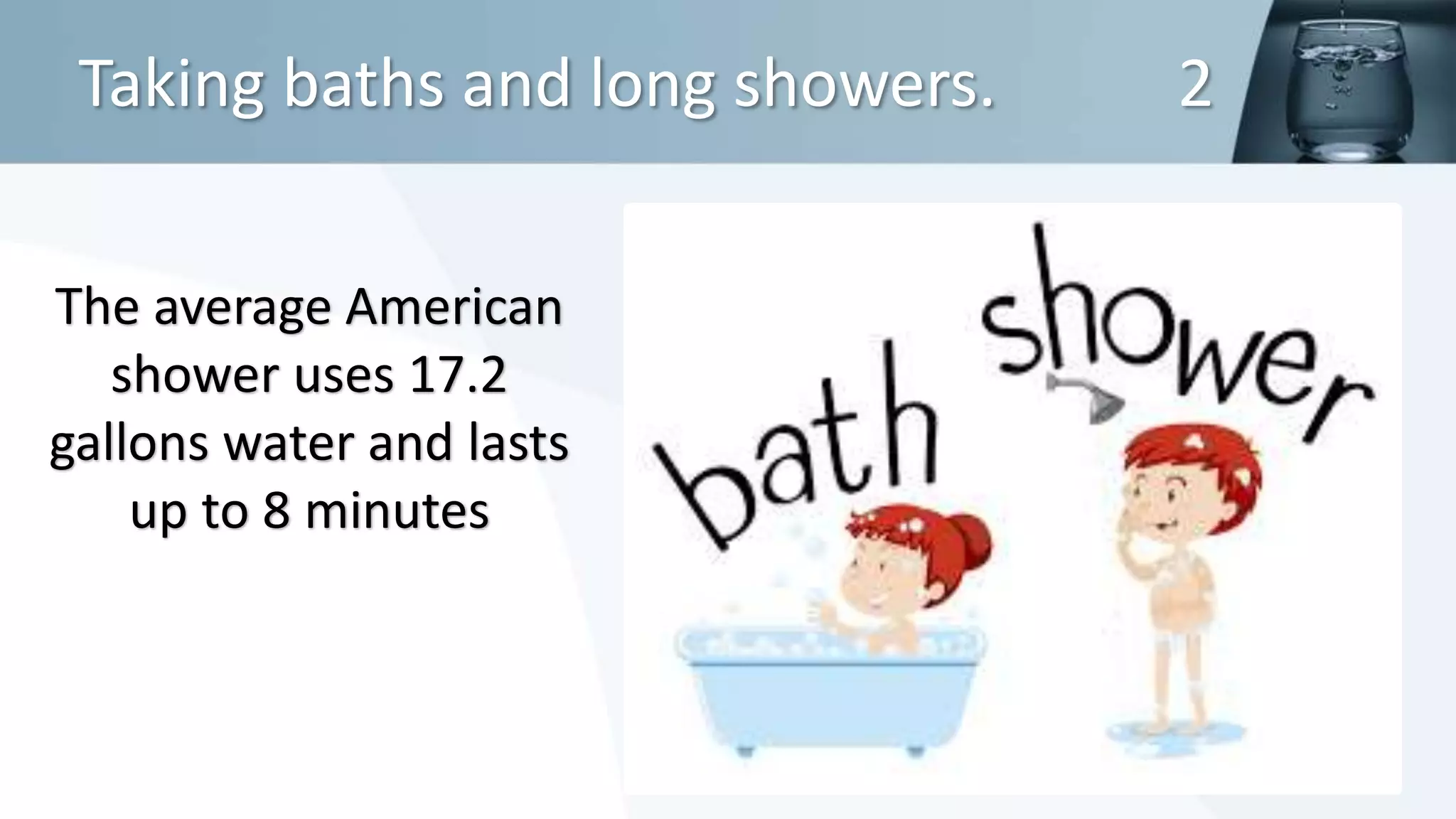 Taking baths and long showers. 2

The average American shower uses 17.2 gallons water and lasts up to 8 minutes

bath

shower